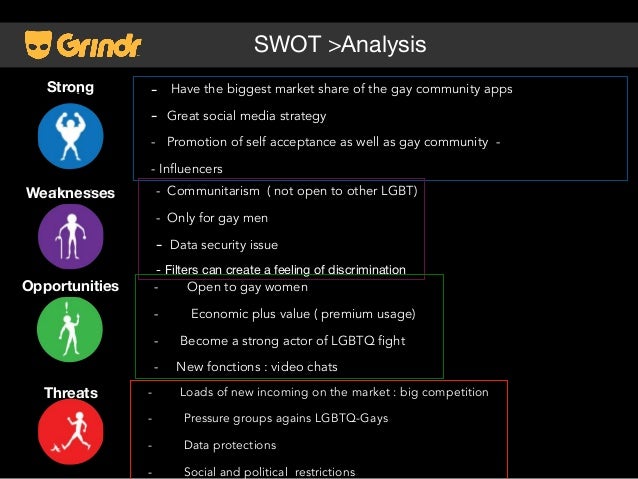 Grindr

SWOT >Analysis

Strong

- Have the biggest market share of the gay community apps
- Great social media strategy
- Promotion of self acceptance as well as gay community -
- Influencers

Weaknesses

- Communitarism ( not open to other LGBT)
- Only for gay men
- Data security issue
- Filters can create a feeling of discrimination

Opportunities

- Open to gay women
- Economic plus value ( premium usage)
- Become a strong actor of LGBTQ fight
- New fonctions : video chats

Threats

- Loads of new incoming on the market : big competition
- Pressure groups agains LGBTQ-Gays
- Data protections
- Social and political restrictions